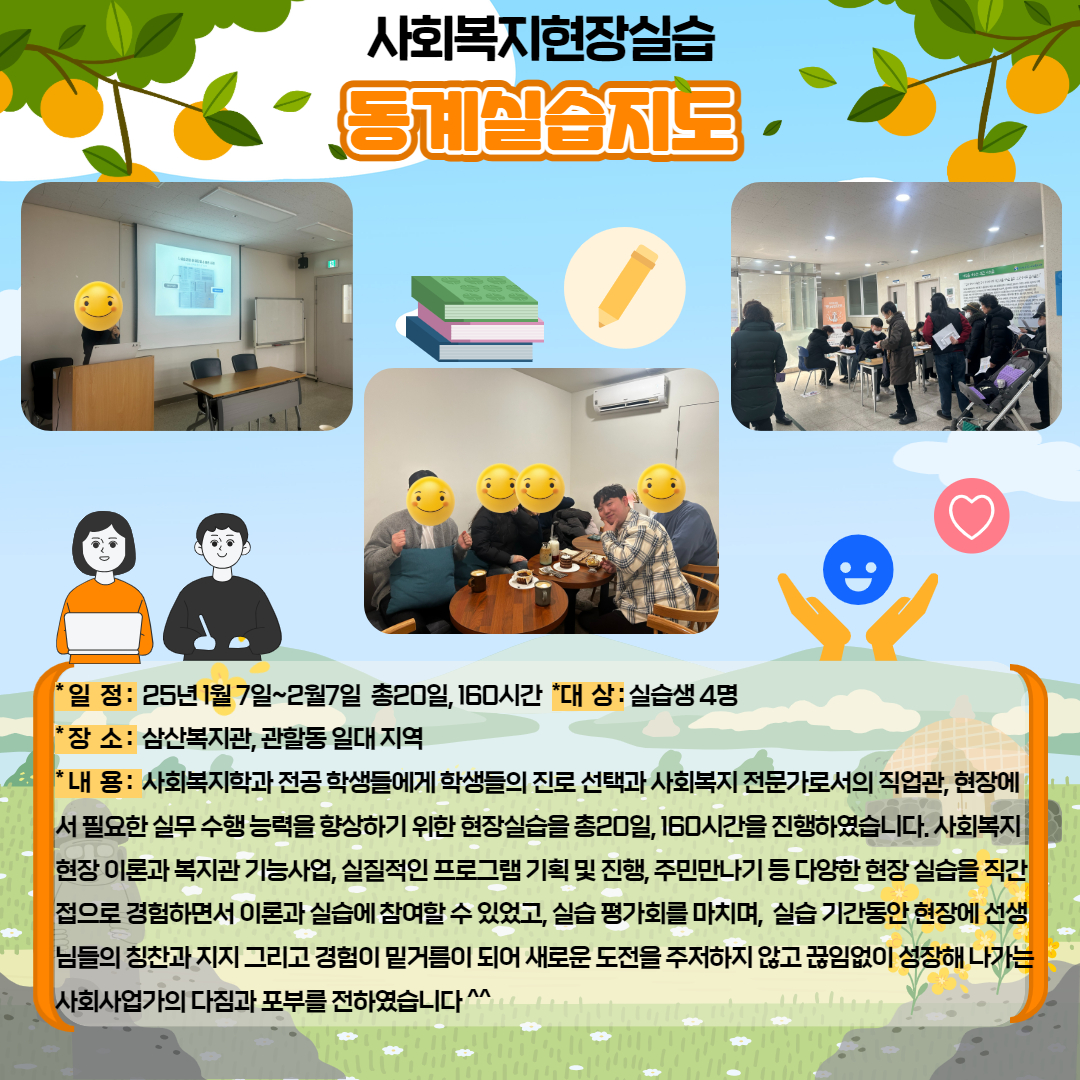 사회복지현장실습

동계실습지도

* 일 정 : 25년 1월 7일~2월7일 총20일, 160시간 *대 상 : 실습생 4명

* 장 소 : 삼산복지관, 관할동 일대 지역

* 내 용 : 사회복지학과 전공 학생들에게 학생들의 진로 선택과 사회복지 전문가로서의 직업관, 현장에서 필요한 실무 수행 능력을 향상하기 위한 현장실습을 총20일, 160시간을 진행하였습니다. 사회복지 현장 이론과 복지관 기능사업, 실질적인 프로그램 기획 및 진행, 주민만나기 등 다양한 현장 실습을 직간접으로 경험하면서 이론과 실습에 참여할 수 있었고, 실습 평가회를 마치며, 실습 기간동안 현장에 선생님들의 칭찬과 지지 그리고 경험이 밑거름이 되어 새로운 도전을 주저하지 않고 끊임없이 성장해 나가는 사회사업가의 다짐과 포부를 전하였습니다 ^^